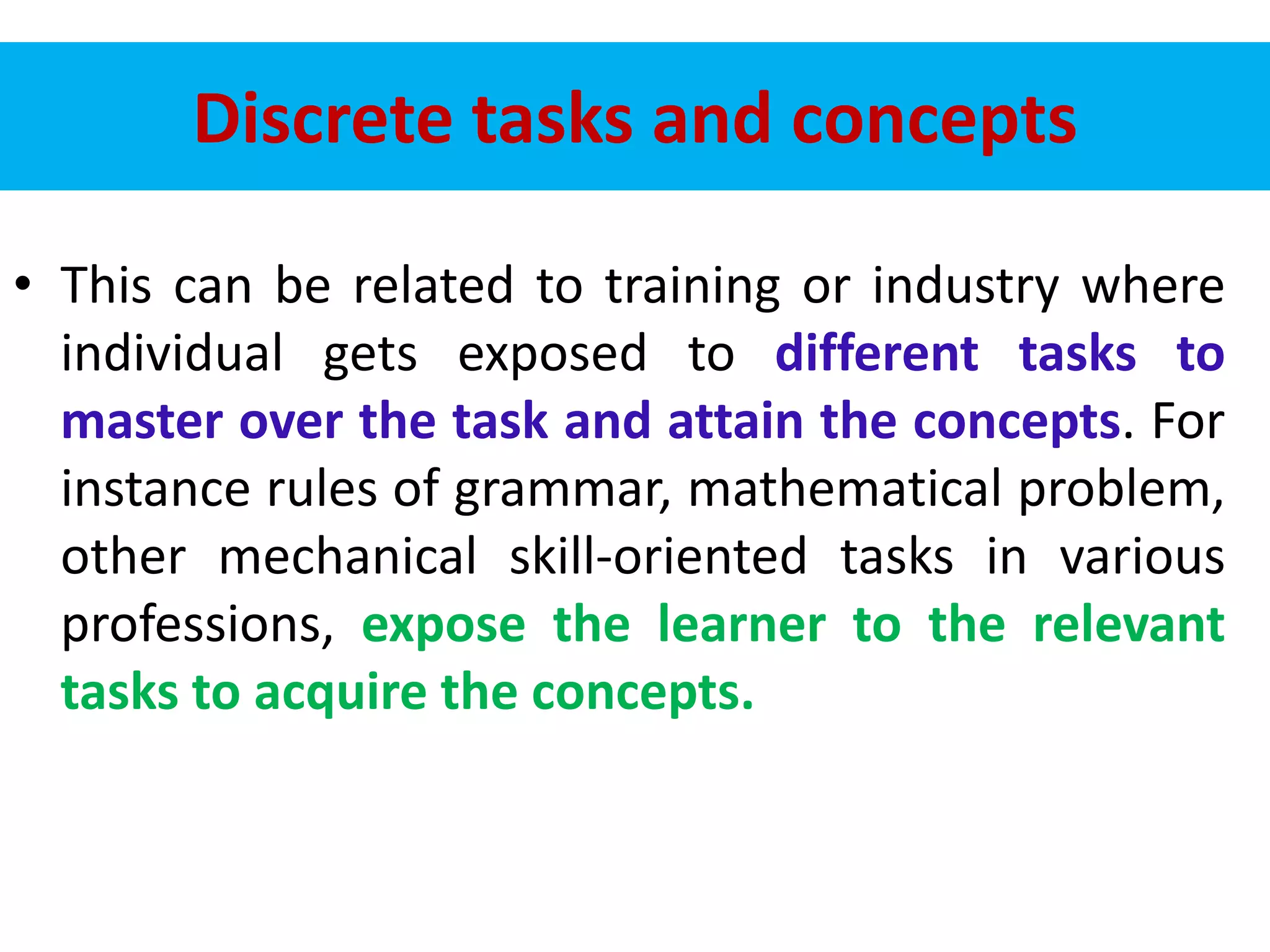 Discrete tasks and concepts

• This can be related to training or industry where individual gets exposed to different tasks to master over the task and attain the concepts. For instance rules of grammar, mathematical problem, other mechanical skill-oriented tasks in various professions, expose the learner to the relevant tasks to acquire the concepts.